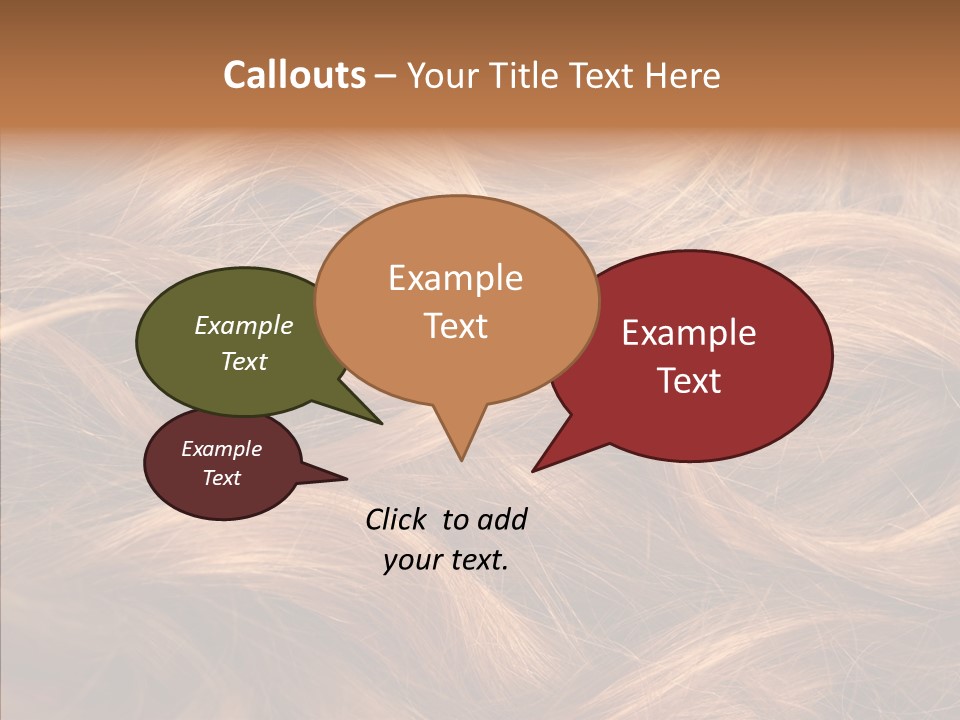 Callouts – Your Title Text Here

Example Text

Example Text

Example Text

Example Text

Click to add your text.